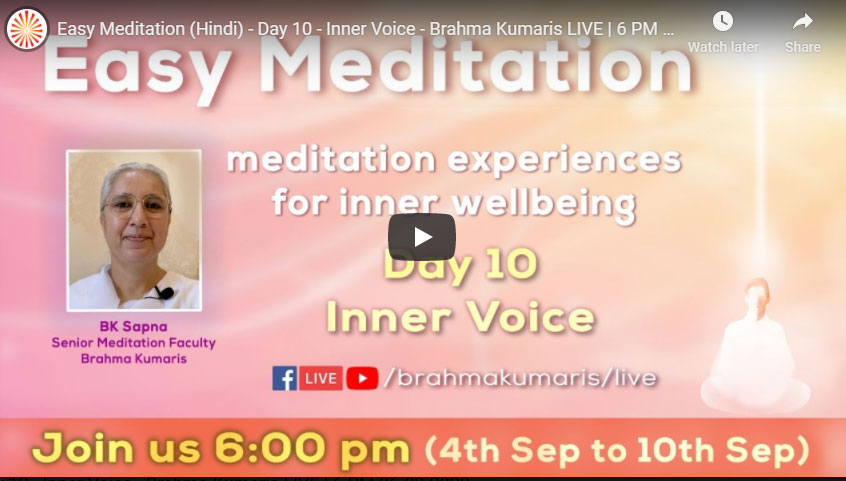 Easy Meditation (Hindi) - Day 10 - Inner Voice - Brahma Kumaris LIVE | 6 PM ...

Watch later

Share

Easy Meditation

meditation experiences for inner wellbeing

Day 10
Inner Voice

BK Sapna
Senior Meditation Faculty
Brahma Kumaris

LIVE /brahmakumaris/live

Join us 6:00 pm (4th Sep to 10th Sep)